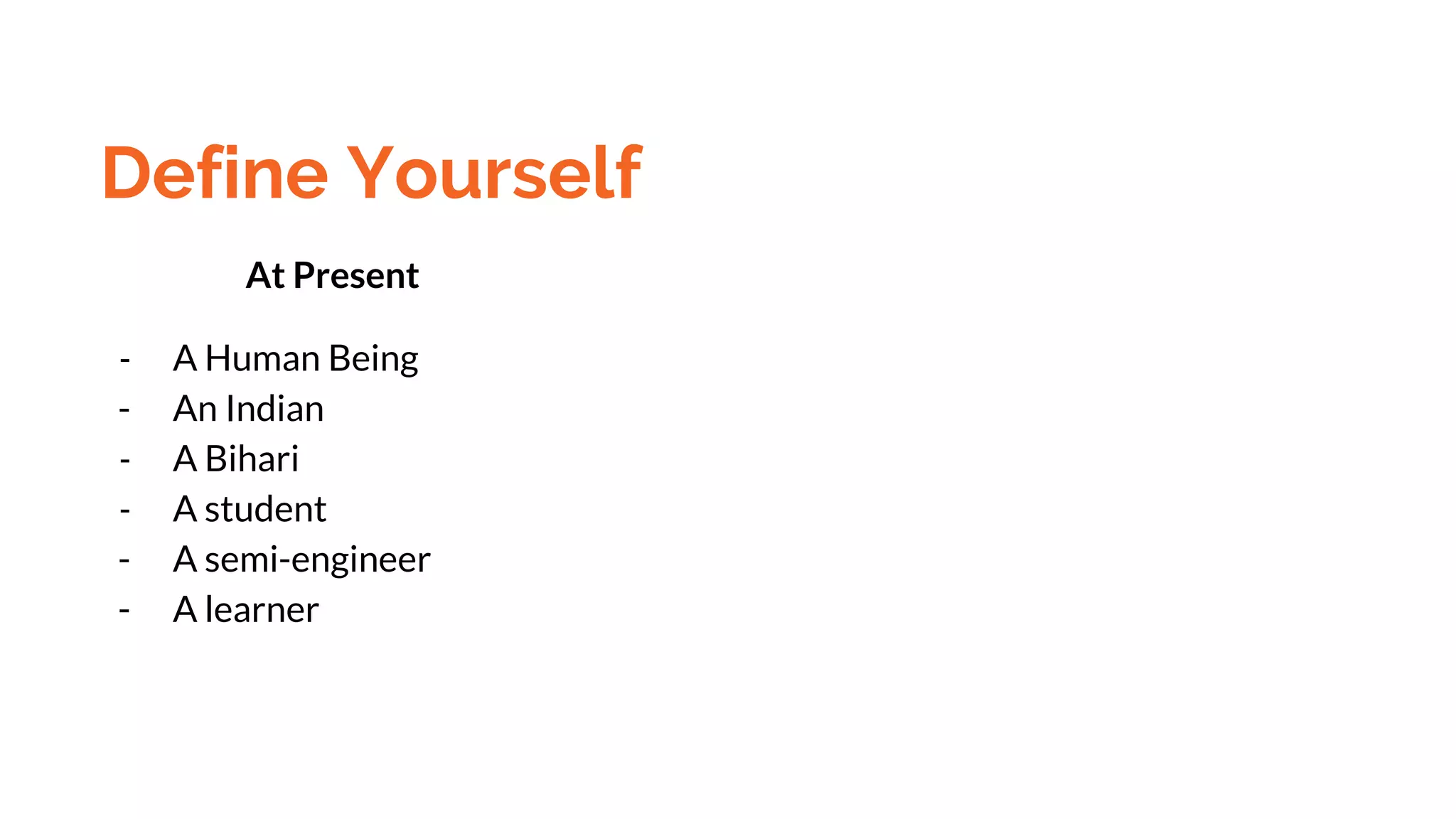 Define Yourself

At Present

- A Human Being
- An Indian
- A Bihari
- A student
- A semi-engineer
- A learner